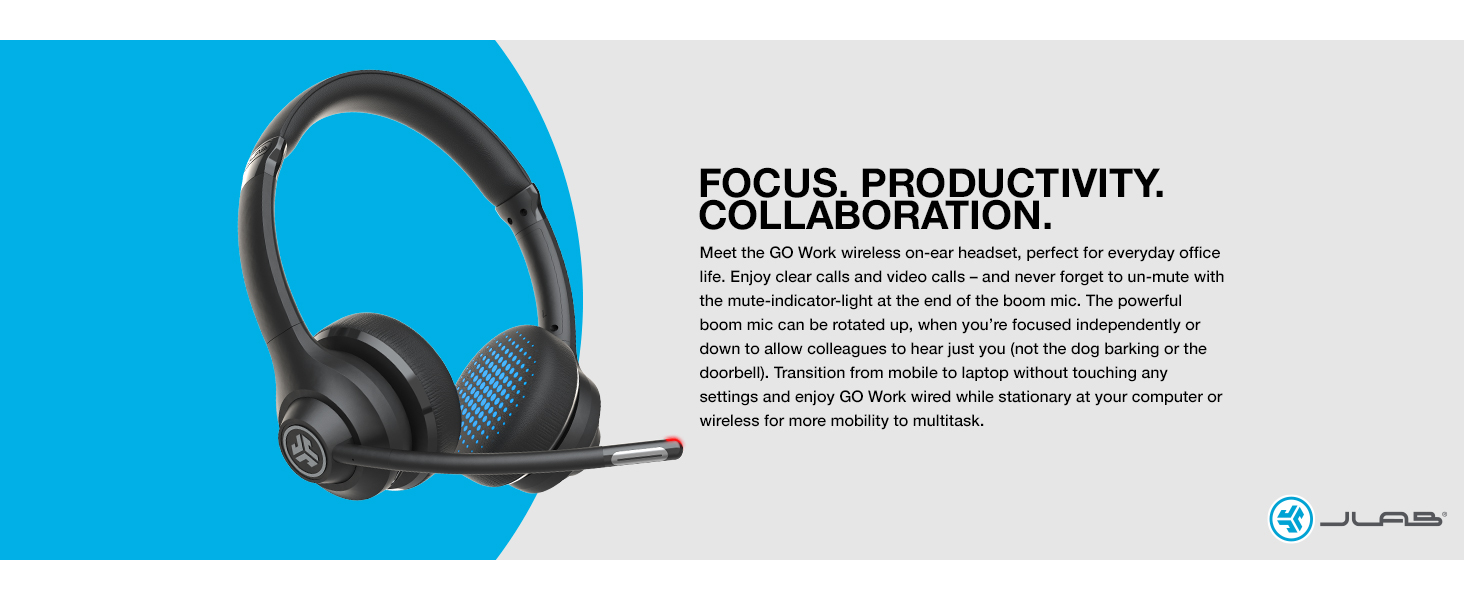 FOCUS. PRODUCTIVITY. COLLABORATION.

Meet the GO Work wireless on-ear headset, perfect for everyday office life. Enjoy clear calls and video calls – and never forget to un-mute with the mute-indicator-light at the end of the boom mic. The powerful boom mic can be rotated up, when you're focused independently or down to allow colleagues to hear just you (not the dog barking or the doorbell). Transition from mobile to laptop without touching any settings and enjoy GO Work wired while stationary at your computer or wireless for more mobility to multitask.

JLAB®